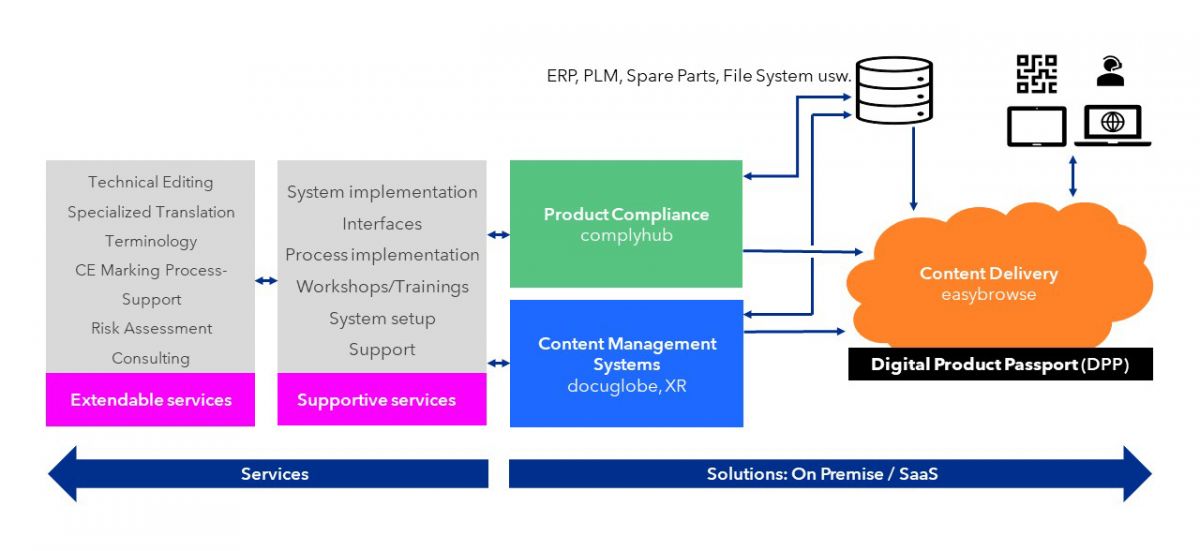 ERP, PLM, Spare Parts, File System usw.

Technical Editing
Specialized Translation
Terminology
CE Marking Process-Support
Risk Assessment
Consulting

Extendable services

System implementation
Interfaces
Process implementation
Workshops/Trainings
System setup
Support

Supportive services

Product Compliance
complyhub

Content Management Systems
docuglobe, XR

Content Delivery
easybrowse

Digital Product Passport (DPP)

Services

Solutions: On Premise / SaaS